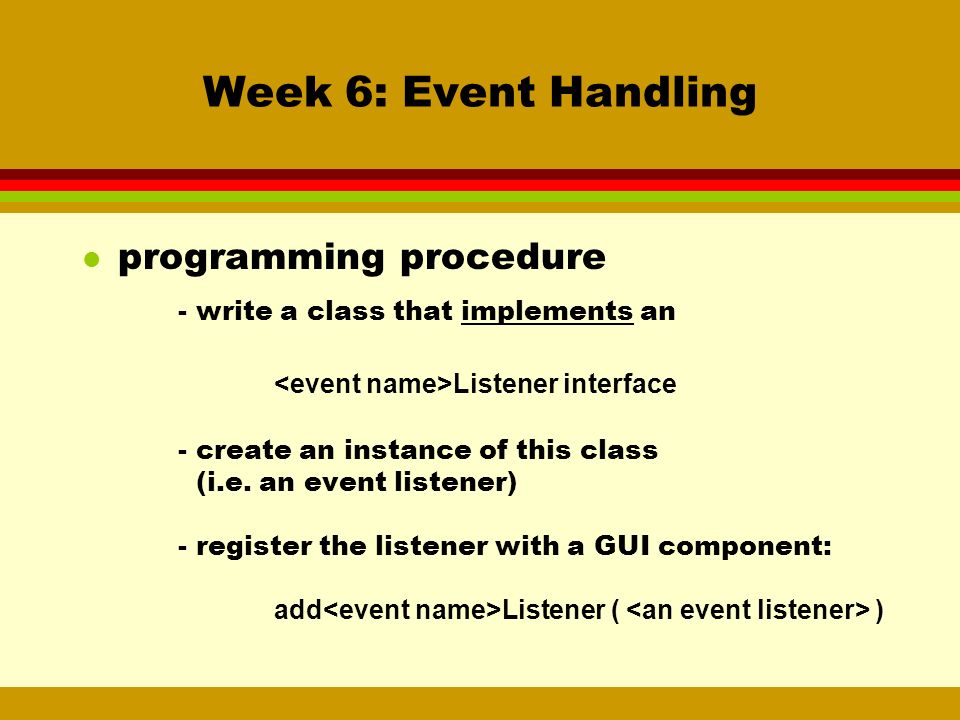 Week 6: Event Handling

programming procedure

- write a class that implements an

<event name>Listener interface

- create an instance of this class
(i.e. an event listener)

- register the listener with a GUI component:

add<event name>Listener ( <an event listener> )